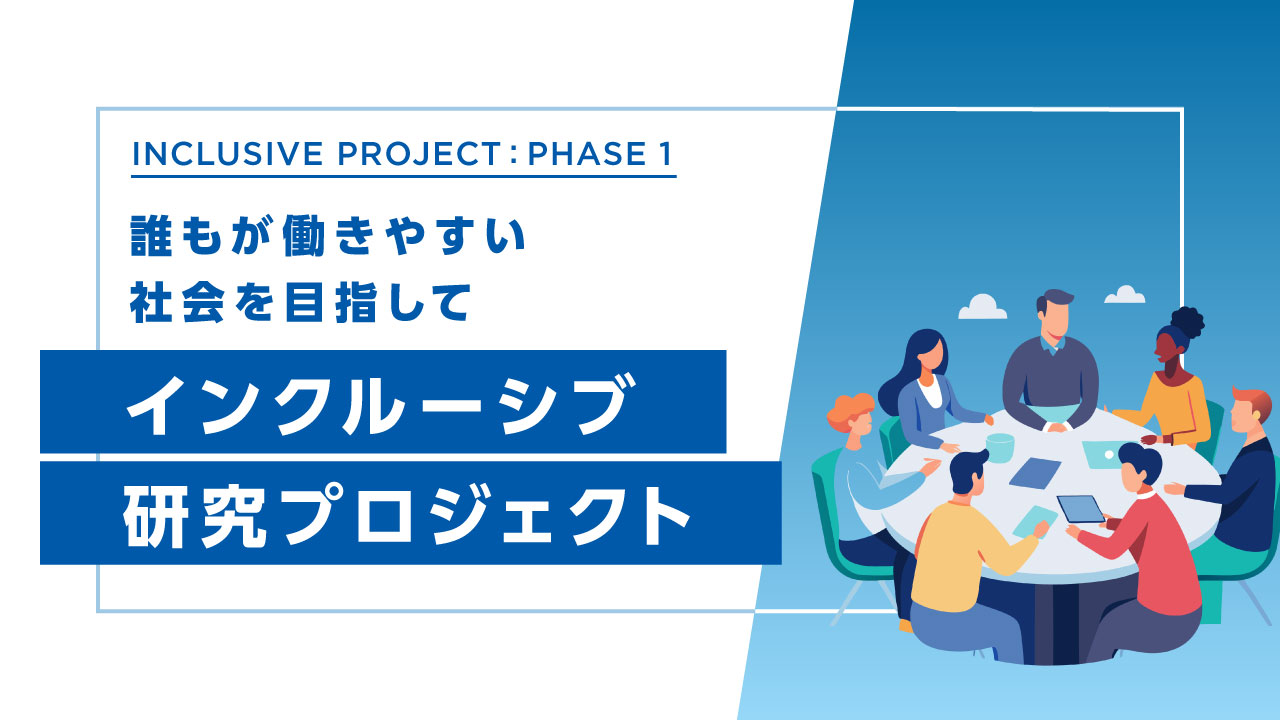 INCLUSIVE PROJECT : PHASE 1

誰もが働きやすい
社会を目指して

インクルーシブ
研究プロジェクト